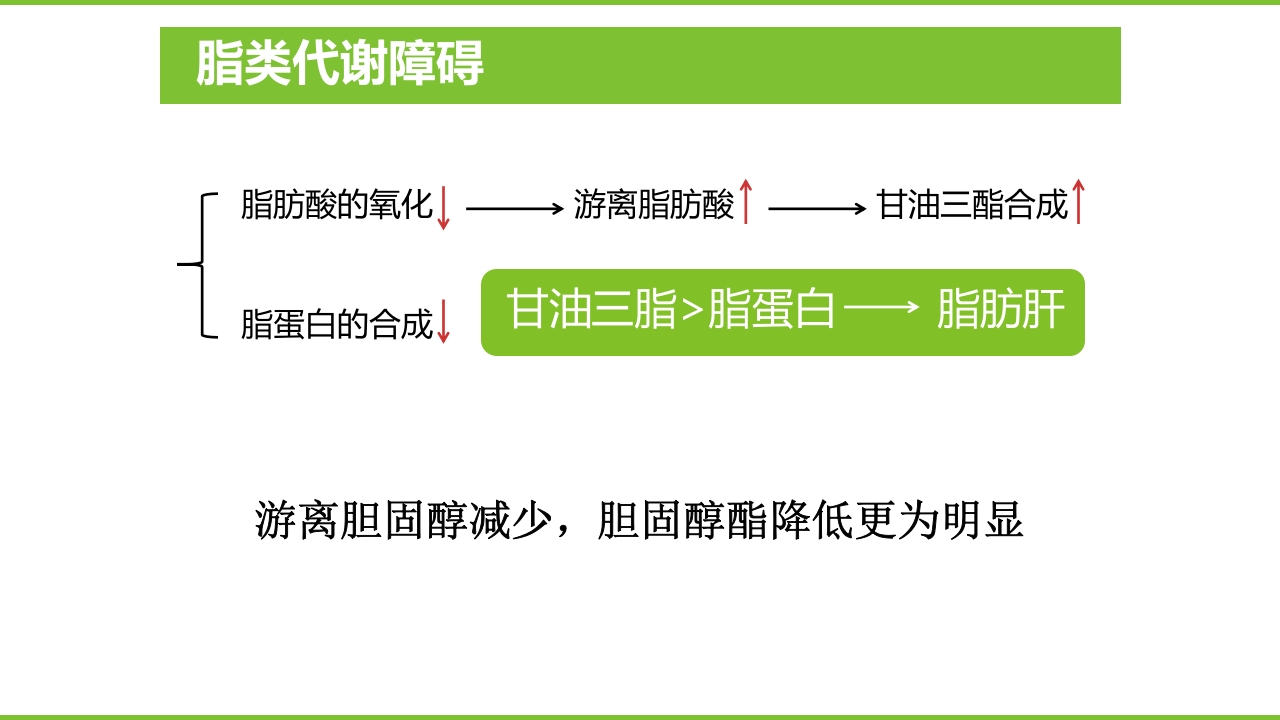 脂类代谢障碍

脂肪酸的氧化↓ ⟶ 游离脂肪酸↑ ⟶ 甘油三酯合成↑

脂蛋白的合成↓

甘油三脂>脂蛋白 ⟶ 脂肪肝

游离胆固醇减少，胆固醇酯降低更为明显